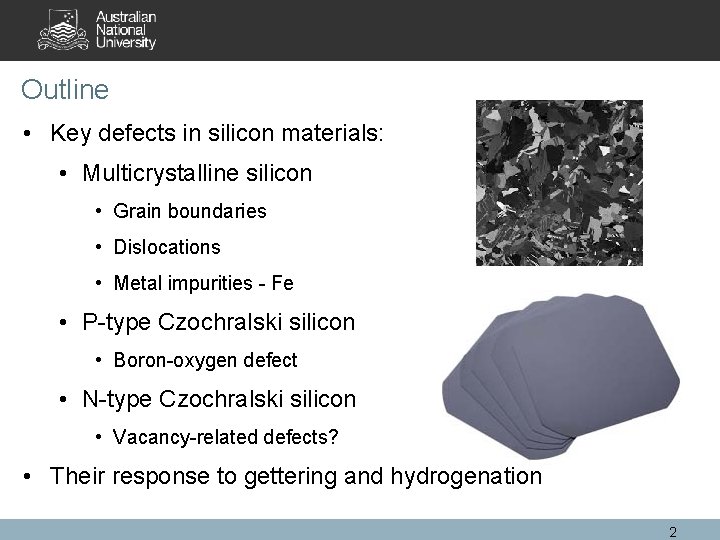 Australian National University

Outline

• Key defects in silicon materials:
  • Multicrystalline silicon
    • Grain boundaries
    • Dislocations
    • Metal impurities - Fe
  • P-type Czochralski silicon
    • Boron-oxygen defect
  • N-type Czochralski silicon
    • Vacancy-related defects?
• Their response to gettering and hydrogenation

2